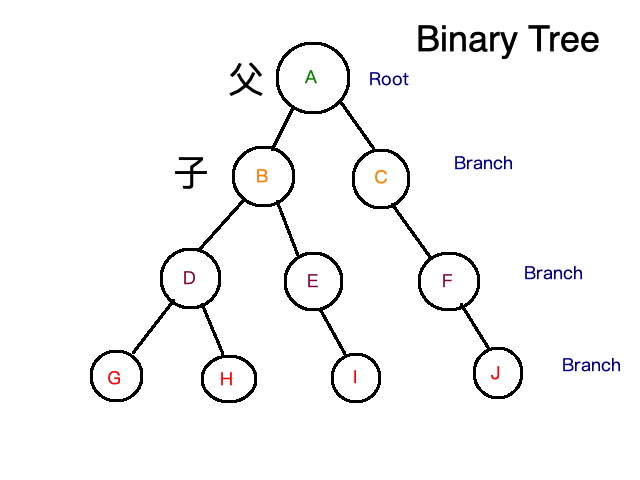 Binary Tree

父 A Root

子 B C Branch

D E F Branch

G H I J Branch